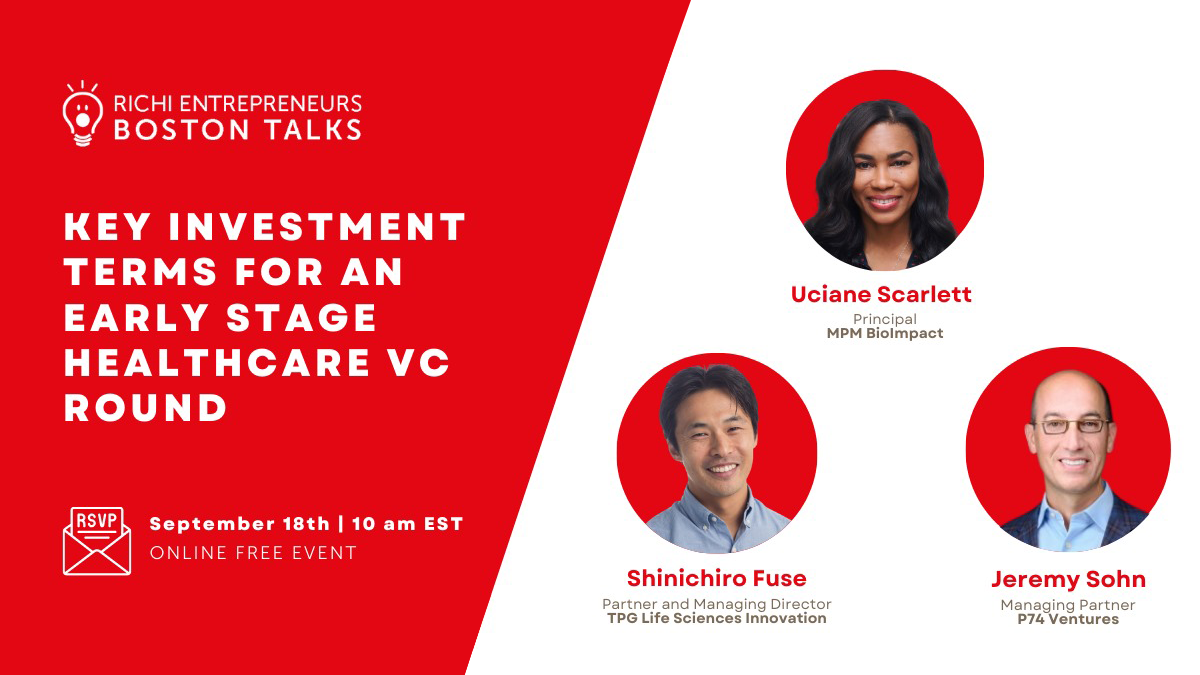 RICHI ENTREPRENEURS
BOSTON TALKS

KEY INVESTMENT TERMS FOR AN EARLY STAGE HEALTHCARE VC ROUND

RSVP

September 18th | 10 am EST
ONLINE FREE EVENT

Uciane Scarlett
Principal
MPM BioImpact

Shinichiro Fuse
Partner and Managing Director
TPG Life Sciences Innovation

Jeremy Sohn
Managing Partner
P74 Ventures